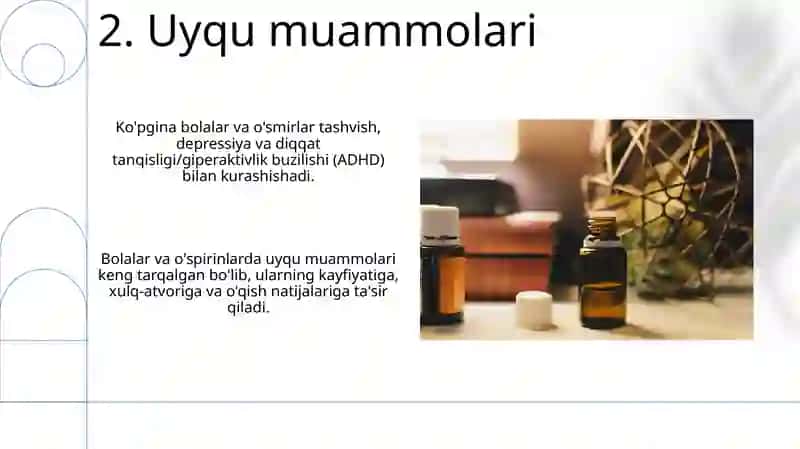 2. Uyqu muammolari

Ko'pgina bolalar va o'smirlar tashvish, depressiya va diqqat tanqisligi/giperaktivlik buzilishi (ADHD) bilan kurashishadi.

Bolalar va o'spirinlarda uyqu muammolari keng tarqalgan bo'lib, ularning kayfiyatiga, xulq-atvoriga va o'qish natijalariga ta'sir qiladi.